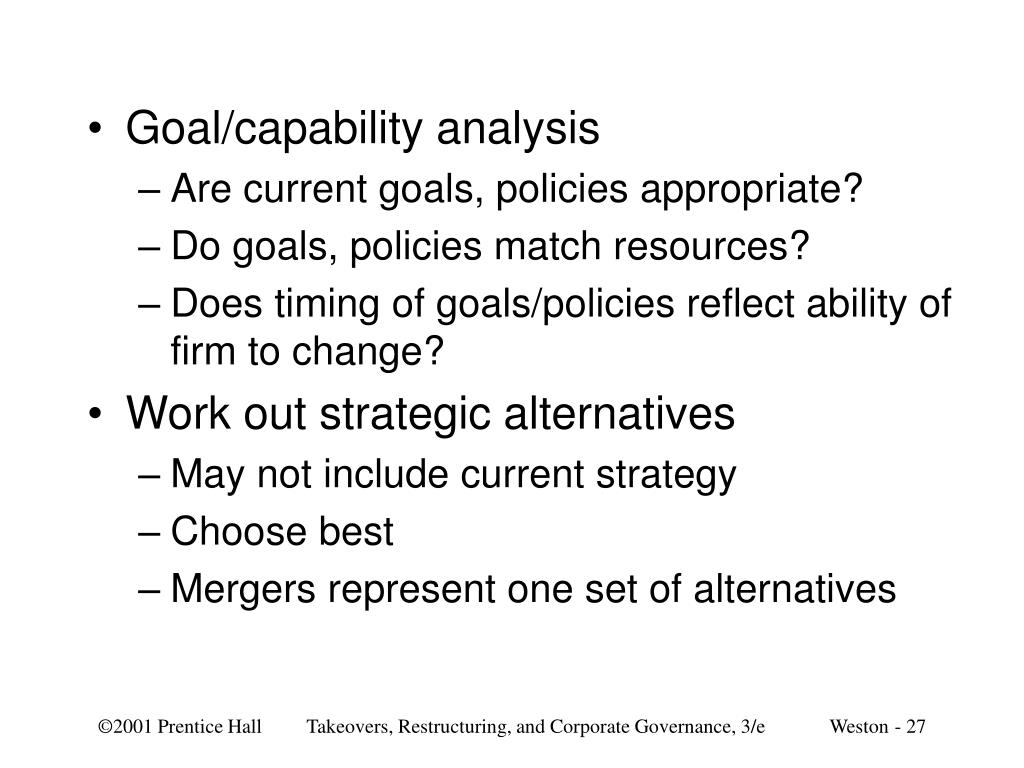 • Goal/capability analysis
– Are current goals, policies appropriate?
– Do goals, policies match resources?
– Does timing of goals/policies reflect ability of firm to change?
• Work out strategic alternatives
– May not include current strategy
– Choose best
– Mergers represent one set of alternatives

©2001 Prentice Hall Takeovers, Restructuring, and Corporate Governance, 3/e Weston - 27